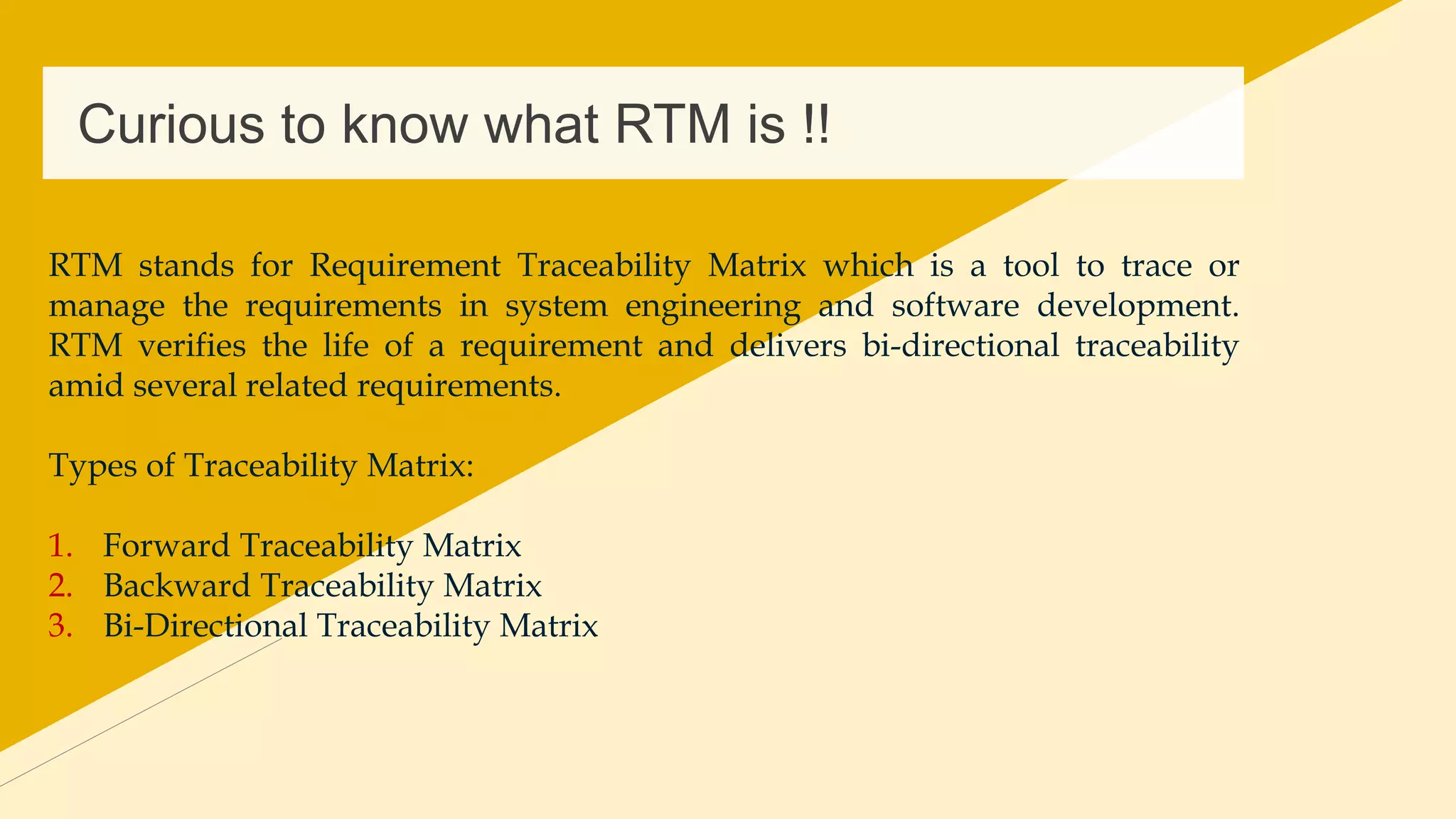 Curious to know what RTM is !!

RTM stands for Requirement Traceability Matrix which is a tool to trace or manage the requirements in system engineering and software development. RTM verifies the life of a requirement and delivers bi-directional traceability amid several related requirements.

Types of Traceability Matrix:

1. Forward Traceability Matrix
2. Backward Traceability Matrix
3. Bi-Directional Traceability Matrix